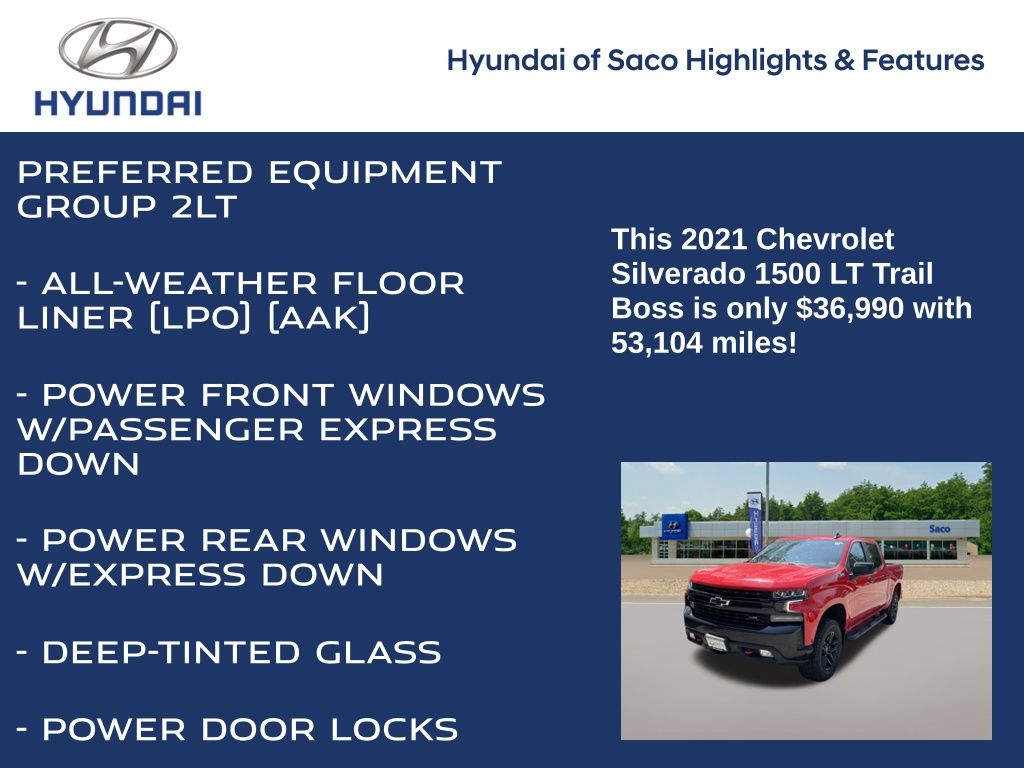 HYUNDAI

Hyundai of Saco Highlights & Features

PREFERRED EQUIPMENT GROUP 2LT

- ALL-WEATHER FLOOR LINER (LPO) (AAK)

- POWER FRONT WINDOWS W/PASSENGER EXPRESS DOWN

- POWER REAR WINDOWS W/EXPRESS DOWN

- DEEP-TINTED GLASS

- POWER DOOR LOCKS

This 2021 Chevrolet Silverado 1500 LT Trail Boss is only $36,990 with 53,104 miles!

Saco